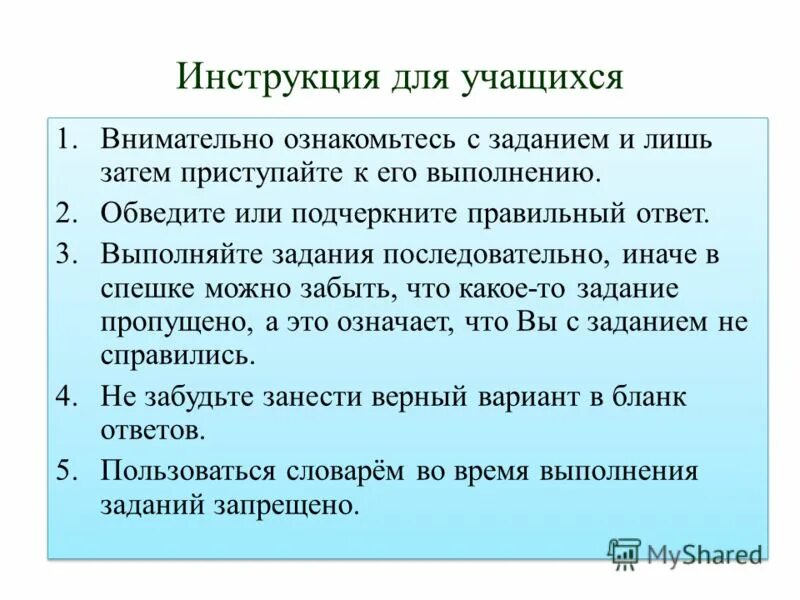 Инструкция для учащихся

1. Внимательно ознакомьтесь с заданием и лишь затем приступайте к его выполнению.
2. Обведите или подчеркните правильный ответ.
3. Выполняйте задания последовательно, иначе в спешке можно забыть, что какое-то задание пропущено, а это означает, что Вы с заданием не справились.
4. Не забудьте занести верный вариант в бланк ответов.
5. Пользоваться словарём во время выполнения заданий запрещено.

MyShared